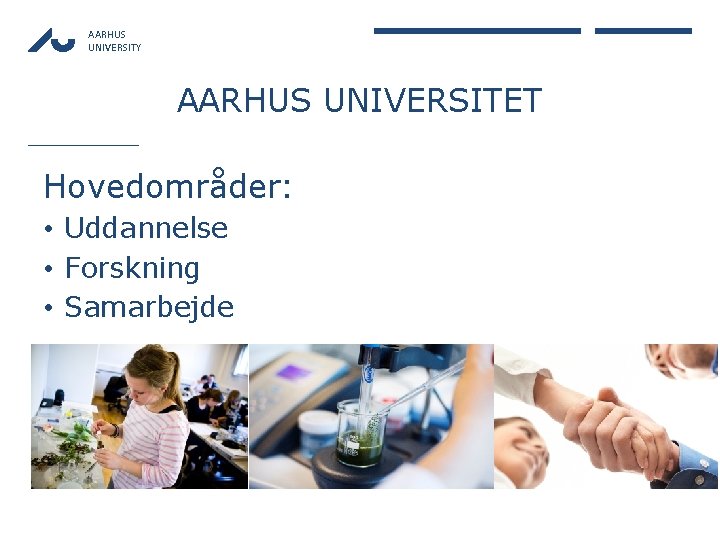 AARHUS UNIVERSITY

AARHUS UNIVERSITET

Hovedområder:
• Uddannelse
• Forskning
• Samarbejde